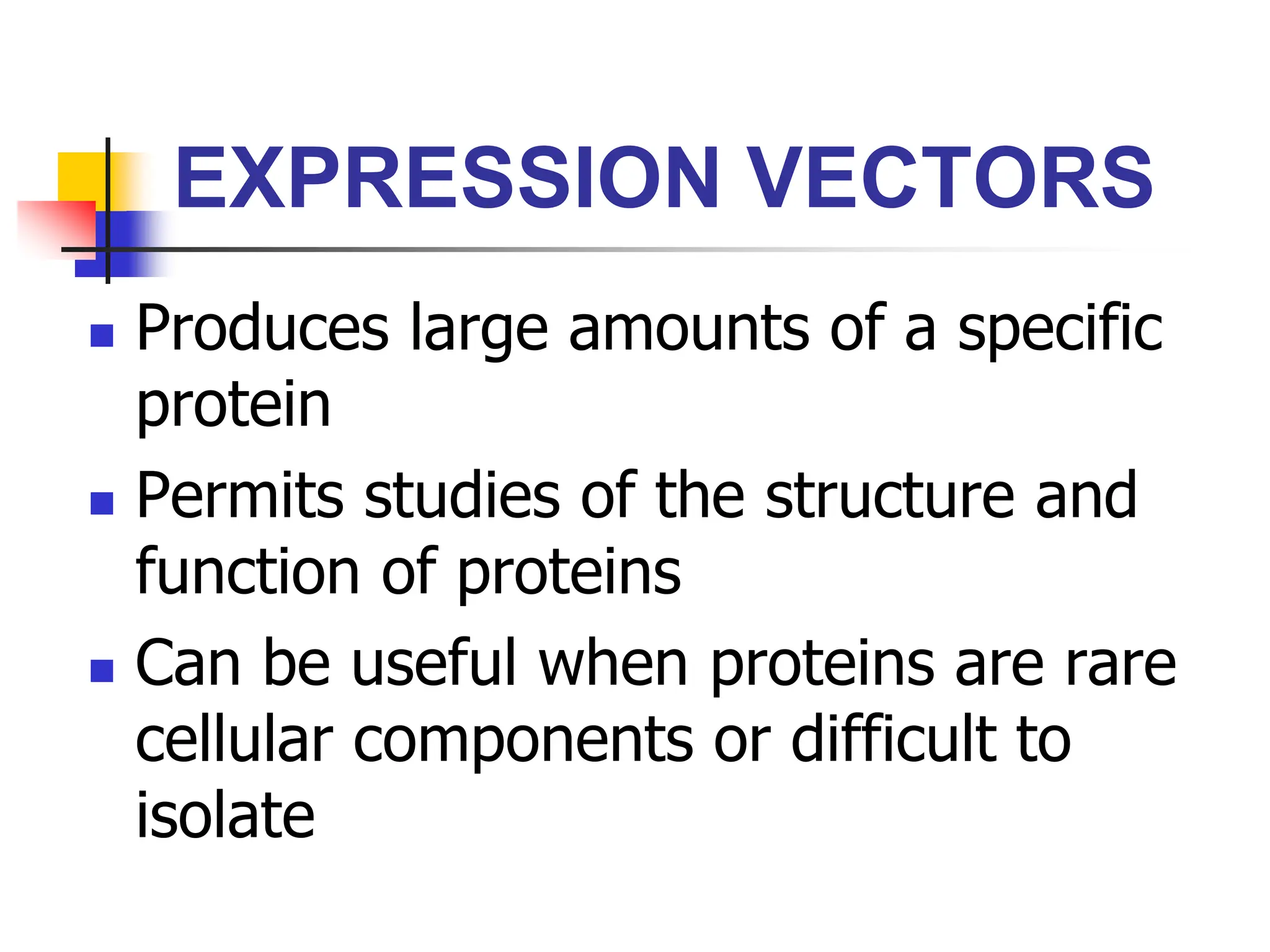 EXPRESSION VECTORS

- Produces large amounts of a specific protein
- Permits studies of the structure and function of proteins
- Can be useful when proteins are rare cellular components or difficult to isolate